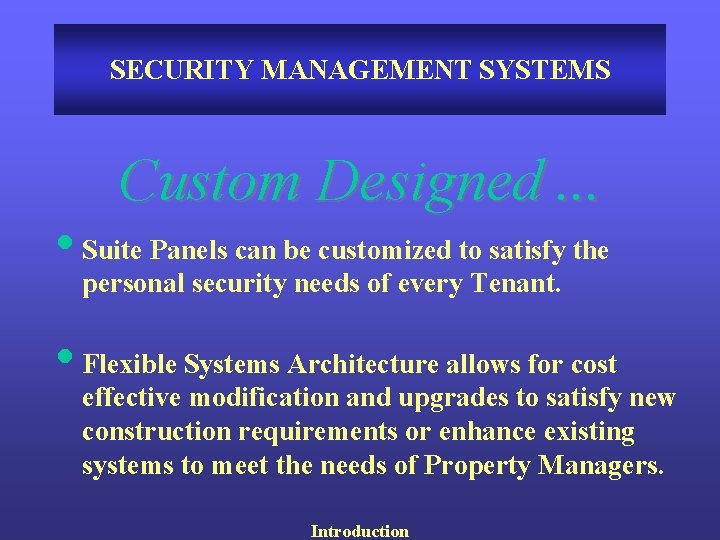 SECURITY MANAGEMENT SYSTEMS

Custom Designed ...

• Suite Panels can be customized to satisfy the personal security needs of every Tenant.

• Flexible Systems Architecture allows for cost effective modification and upgrades to satisfy new construction requirements or enhance existing systems to meet the needs of Property Managers.

Introduction